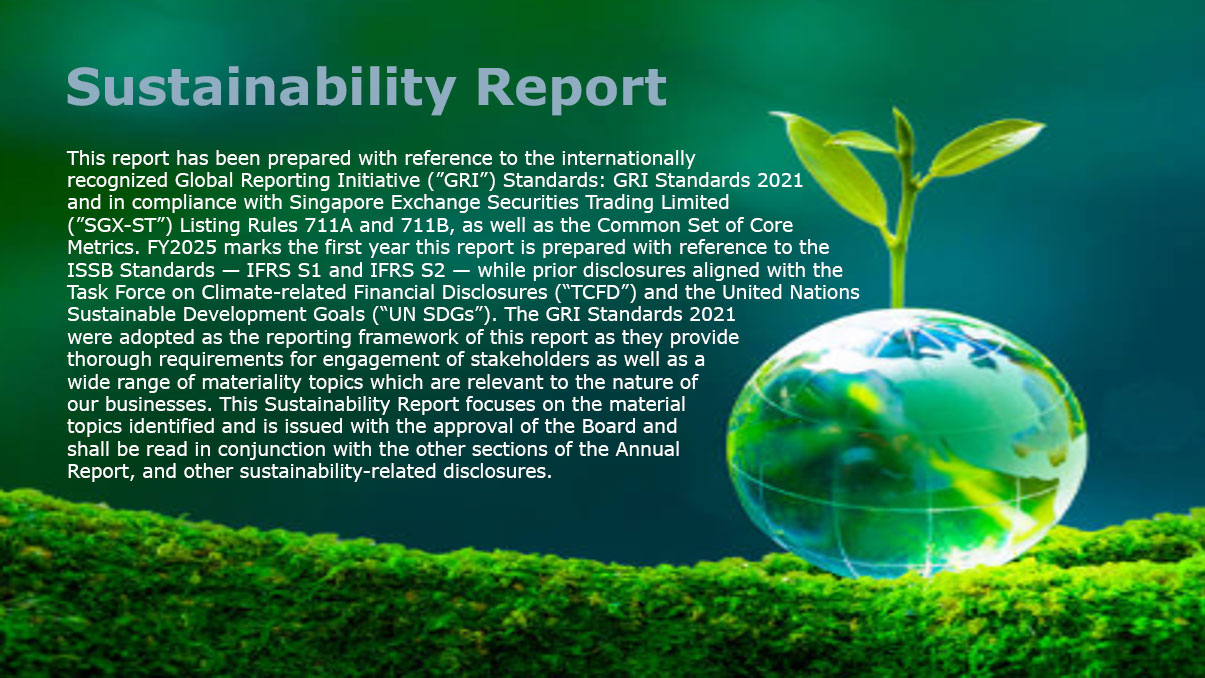 Sustainability Report

This report has been prepared with reference to the internationally recognized Global Reporting Initiative (”GRI”) Standards: GRI Standards 2021 and in compliance with Singapore Exchange Securities Trading Limited (”SGX-ST”) Listing Rules 711A and 711B, as well as the Common Set of Core Metrics. FY2025 marks the first year this report is prepared with reference to the ISSB Standards — IFRS S1 and IFRS S2 — while prior disclosures aligned with the Task Force on Climate-related Financial Disclosures (“TCFD”) and the United Nations Sustainable Development Goals (“UN SDGs”). The GRI Standards 2021 were adopted as the reporting framework of this report as they provide thorough requirements for engagement of stakeholders as well as a wide range of materiality topics which are relevant to the nature of our businesses. This Sustainability Report focuses on the material topics identified and is issued with the approval of the Board and shall be read in conjunction with the other sections of the Annual Report, and other sustainability-related disclosures.